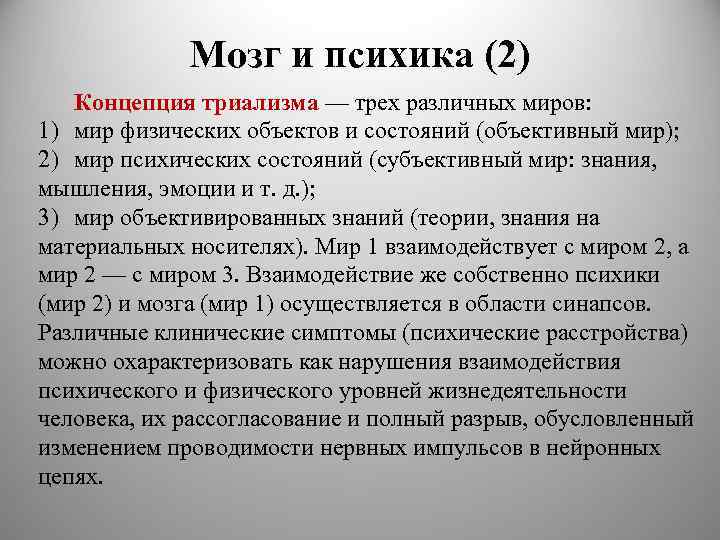 Мозг и психика (2)

Концепция триализма — трех различных миров:
1) мир физических объектов и состояний (объективный мир);
2) мир психических состояний (субъективный мир: знания, мышления, эмоции и т. д.);
3) мир объективированных знаний (теории, знания на материальных носителях). Мир 1 взаимодействует с миром 2, а мир 2 — с миром 3. Взаимодействие же собственно психики (мир 2) и мозга (мир 1) осуществляется в области синапсов. Различные клинические симптомы (психические расстройства) можно охарактеризовать как нарушения взаимодействия психического и физического уровней жизнедеятельности человека, их рассогласование и полный разрыв, обусловленный изменением проводимости нервных импульсов в нейронных цепях.